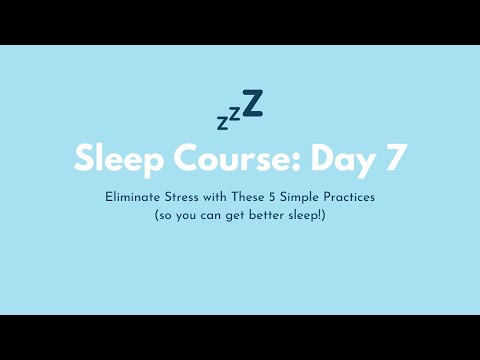 zzZ

Sleep Course: Day 7

Eliminate Stress with These 5 Simple Practices
(so you can get better sleep!)